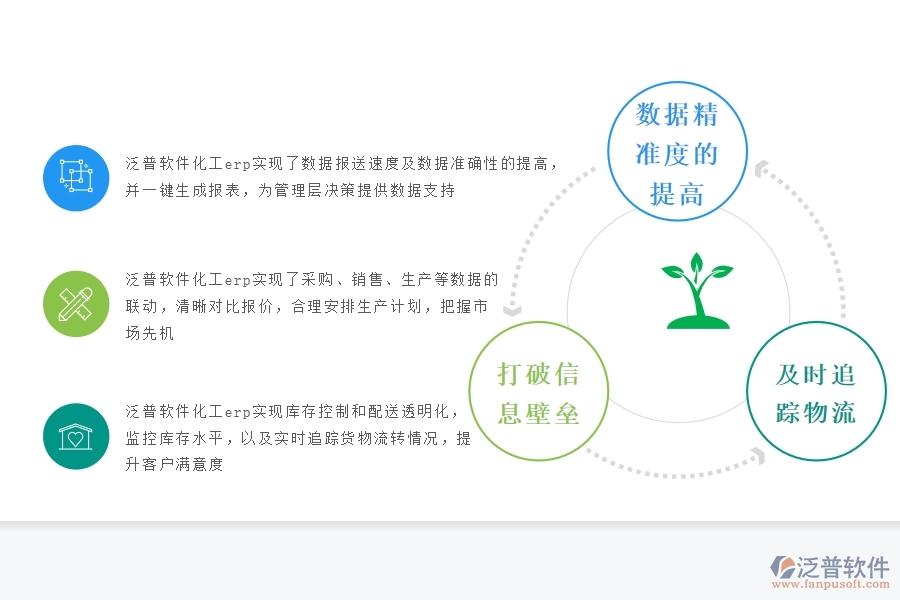 泛普软件化工erp实现了数据报送速度及数据准确性的提高，并一键生成报表，为管理层决策提供数据支持

泛普软件化工erp实现了采购、销售、生产等数据的联动，清晰对比报价，合理安排生产计划，把握市场先机

泛普软件化工erp实现库存控制和配送透明化，监控库存水平，以及实时追踪货物流转情况，提升客户满意度

数据精准度的提高

打破信息壁垒

及时追踪物流

泛普软件
www.fanpusoft.com